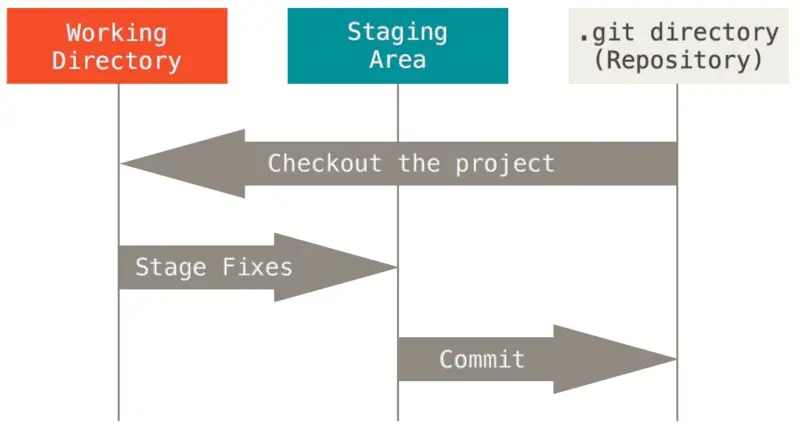 Working Directory

Staging Area

.git directory (Repository)

Checkout the project

Stage Fixes

Commit